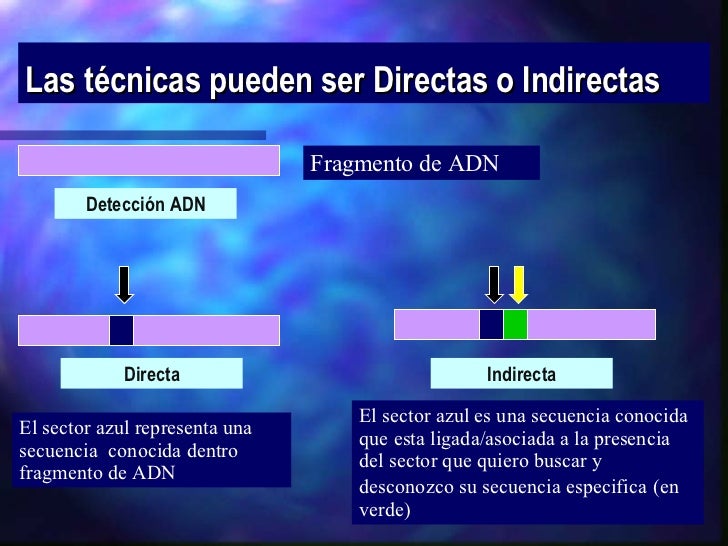 Las técnicas pueden ser Directas o Indirectas

Fragmento de ADN

Detección ADN

Directa

Indirecta

El sector azul representa una secuencia conocida dentro fragmento de ADN

El sector azul es una secuencia conocida que esta ligada/asociada a la presencia del sector que quiero buscar y desconozco su secuencia especifica (en verde)